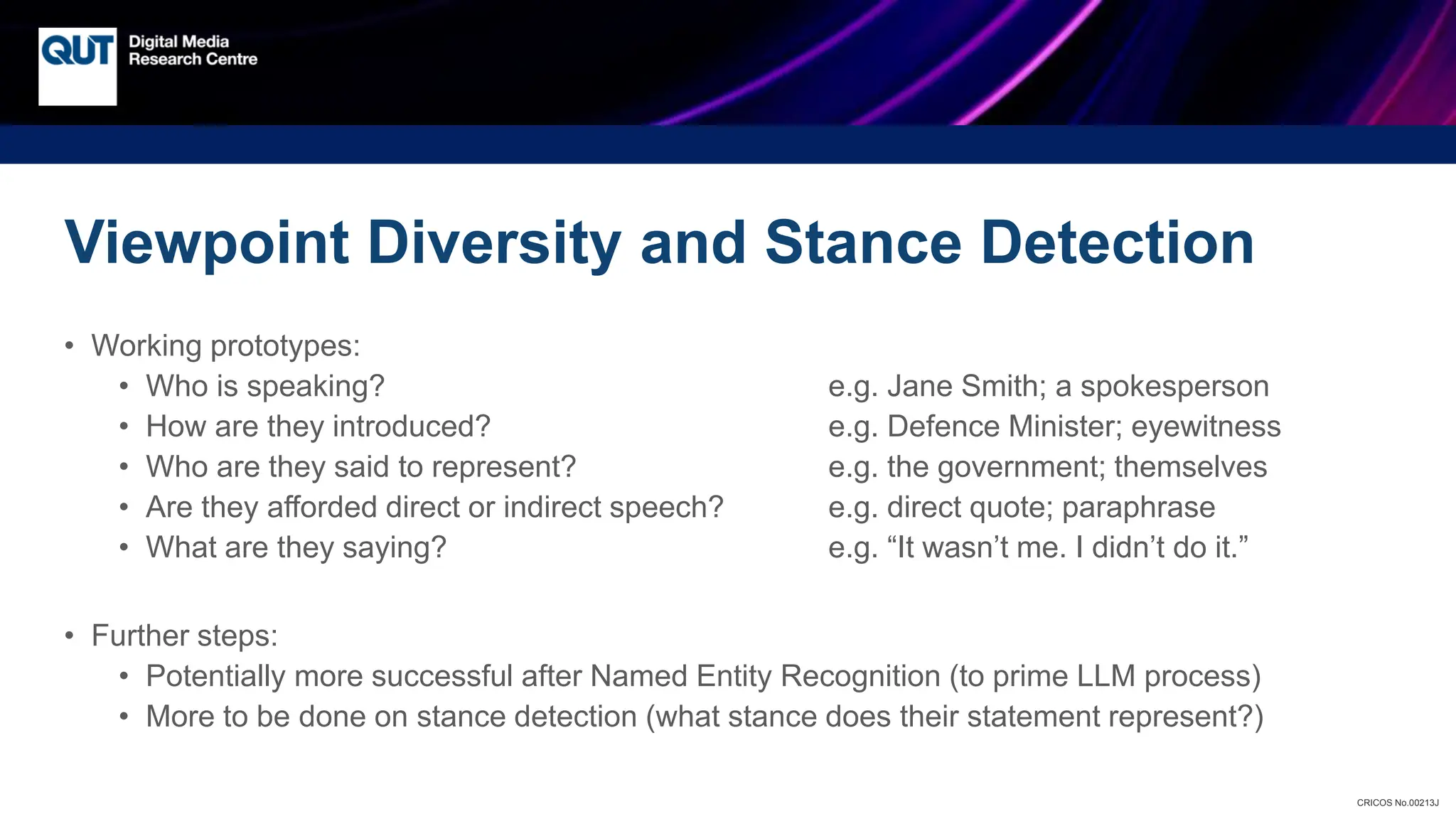 QUT Digital Media Research Centre

Viewpoint Diversity and Stance Detection

• Working prototypes:
  • Who is speaking? e.g. Jane Smith; a spokesperson
  • How are they introduced? e.g. Defence Minister; eyewitness
  • Who are they said to represent? e.g. the government; themselves
  • Are they afforded direct or indirect speech? e.g. direct quote; paraphrase
  • What are they saying? e.g. “It wasn’t me. I didn’t do it.”

• Further steps:
  • Potentially more successful after Named Entity Recognition (to prime LLM process)
  • More to be done on stance detection (what stance does their statement represent?)

CRICOS No.00213J